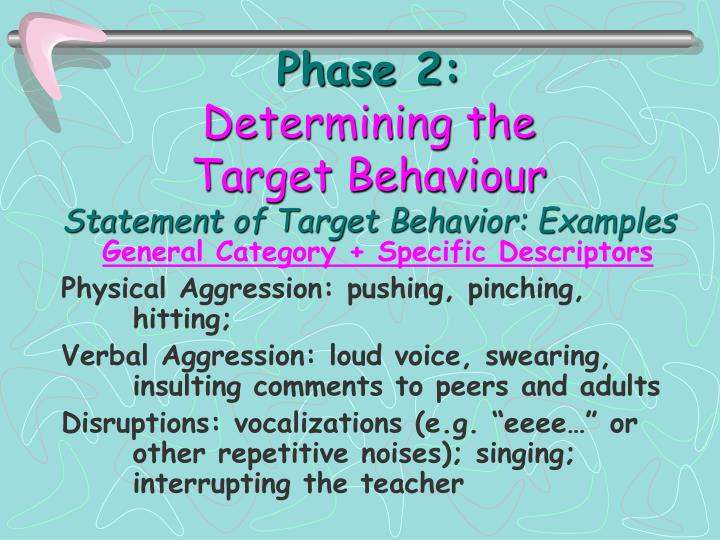 Phase 2:
Determining the Target Behaviour

Statement of Target Behavior: Examples

General Category + Specific Descriptors

Physical Aggression: pushing, pinching, hitting;

Verbal Aggression: loud voice, swearing, insulting comments to peers and adults

Disruptions: vocalizations (e.g. “eeee…” or other repetitive noises); singing; interrupting the teacher